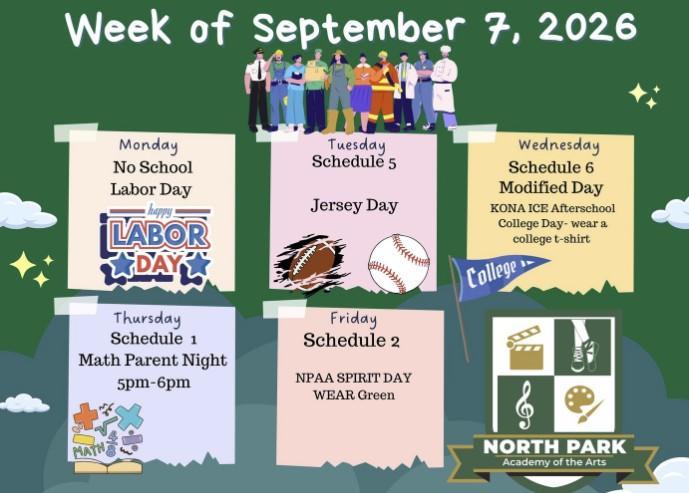 Week of September 7, 2026

Monday
No School
Labor Day

happy
LABOR
DAY

Tuesday
Schedule 5

Jersey Day

Wednesday
Schedule 6
Modified Day
KONA ICE Afterschool
College Day- wear a college t-shirt

College

Thursday
Schedule 1
Math Parent Night
5pm-6pm

MATH

Friday
Schedule 2

NPAA SPIRIT DAY
WEAR Green

NORTH PARK
Academy of the Arts